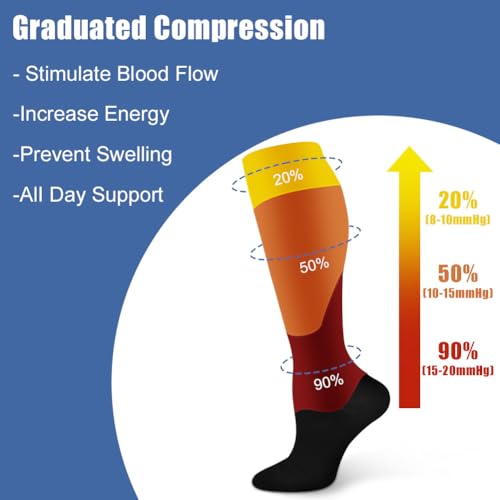 Graduated Compression

- Stimulate Blood Flow

-Increase Energy

-Prevent Swelling

-All Day Support

20%

50%

90%

20%
(8-10mmHg)

50%
(10-15mmHg)

90%
(15-20mmHg)